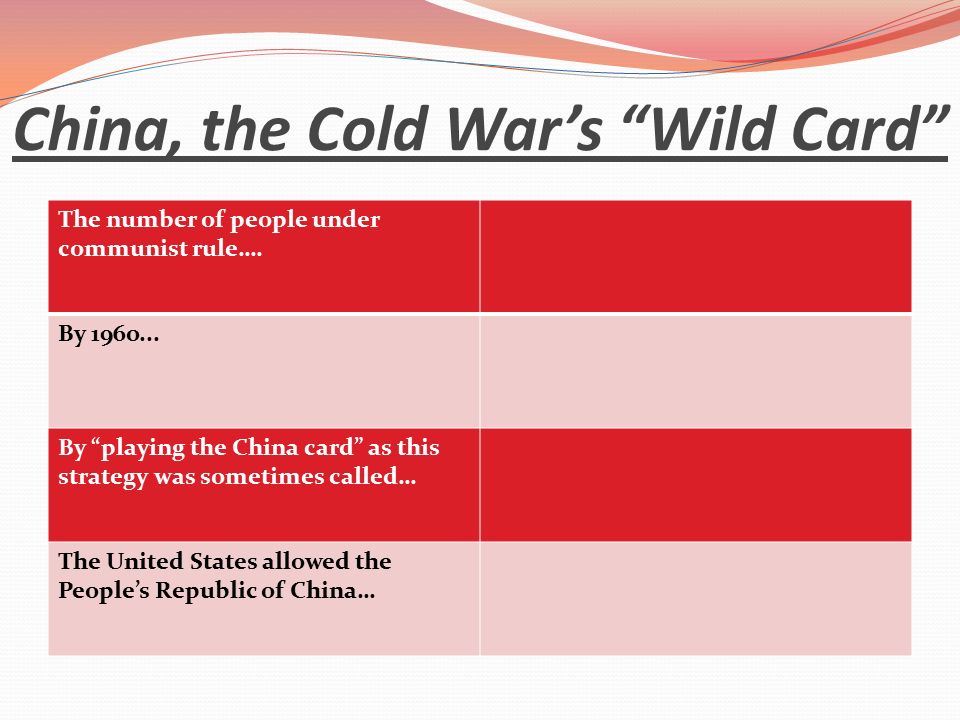 China, the Cold War's "Wild Card"

| The number of people under communist rule…. | |
|---|---|
| By 1960… | |
| By "playing the China card" as this strategy was sometimes called… | |
| The United States allowed the People's Republic of China… | |